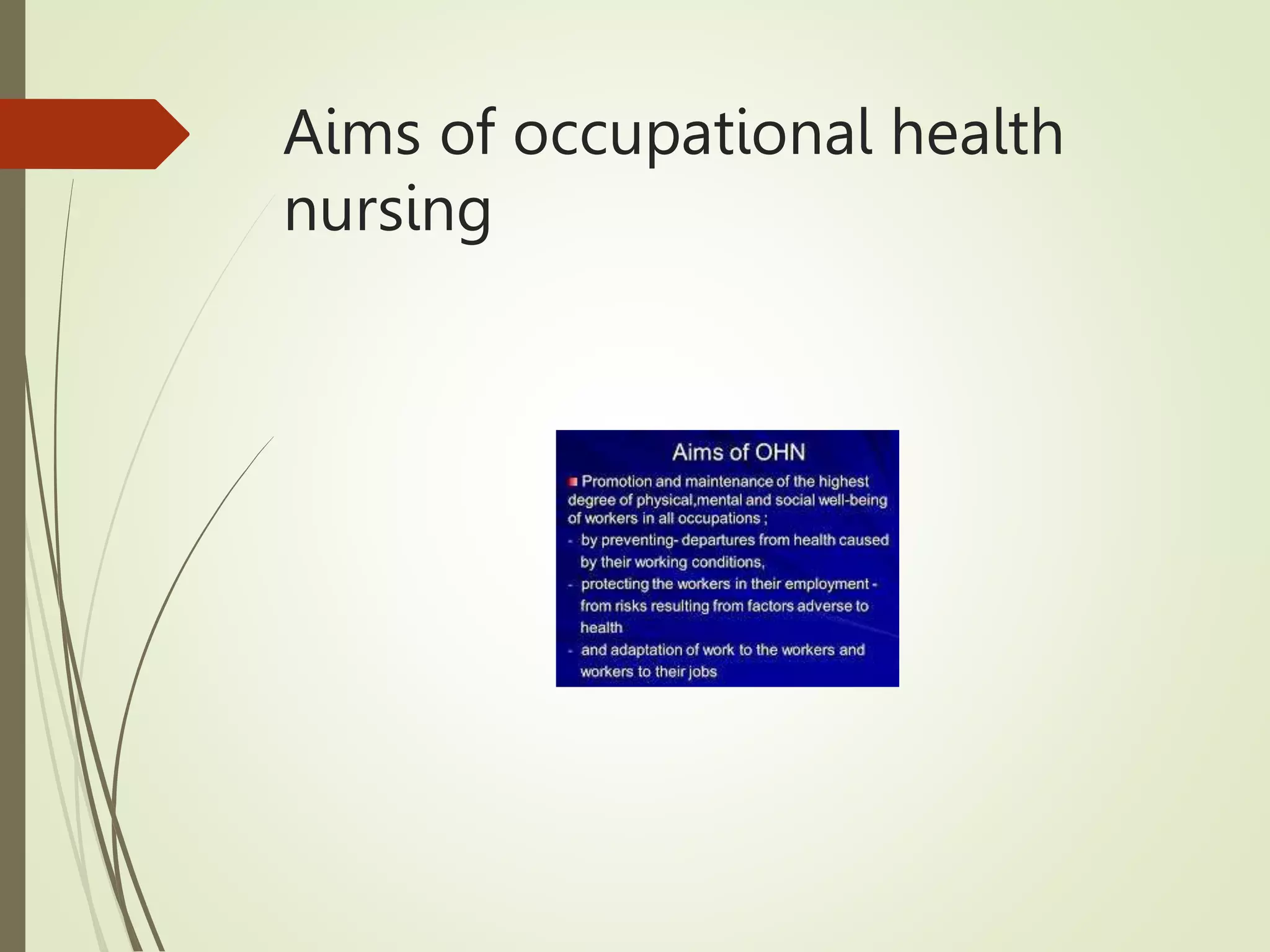 Aims of occupational health nursing

Aims of OHN

Promotion and maintenance of the highest degree of physical,mental and social well-being of workers in all occupations ;

- by preventing- departures from health caused by their working conditions,
- protecting the workers in their employment - from risks resulting from factors adverse to health
- and adaptation of work to the workers and workers to their jobs